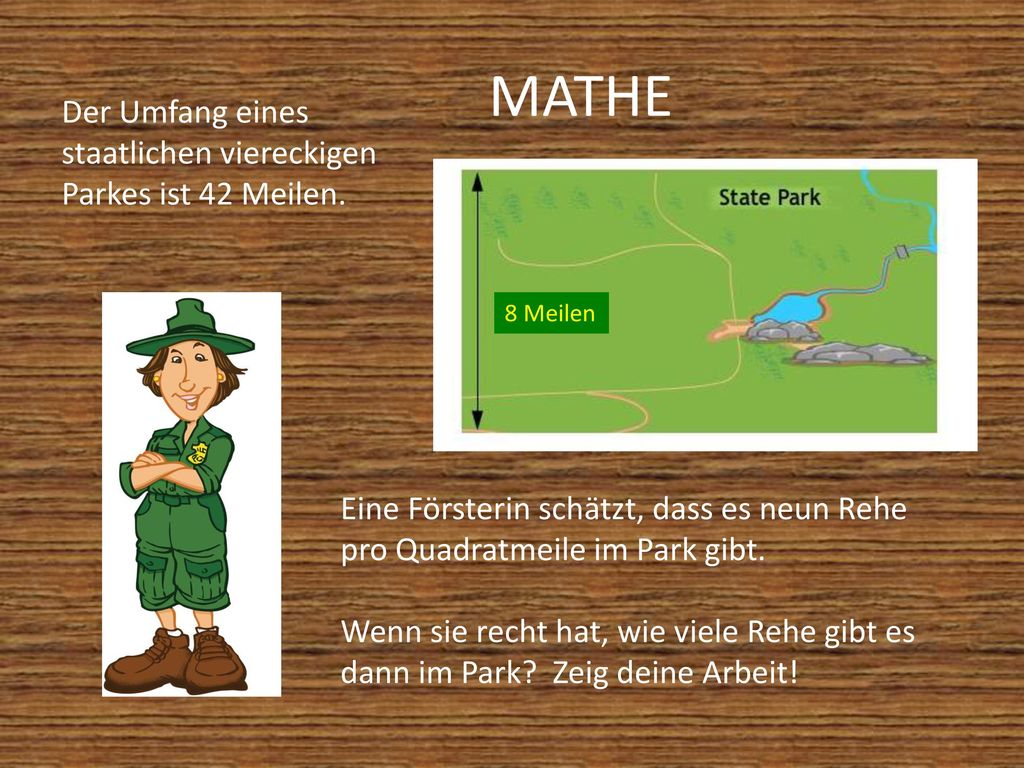 MATHE

Der Umfang eines staatlichen viereckigen Parkes ist 42 Meilen.

State Park

8 Meilen

Eine Försterin schätzt, dass es neun Rehe pro Quadratmeile im Park gibt.

Wenn sie recht hat, wie viele Rehe gibt es dann im Park? Zeig deine Arbeit!